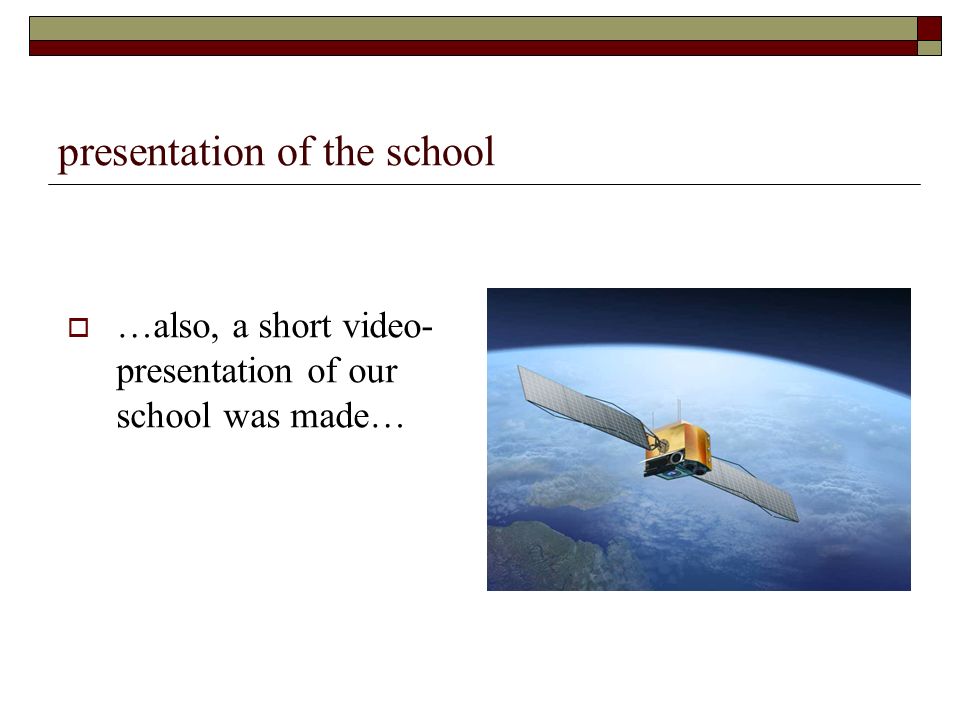 presentation of the school

…also, a short video-presentation of our school was made…